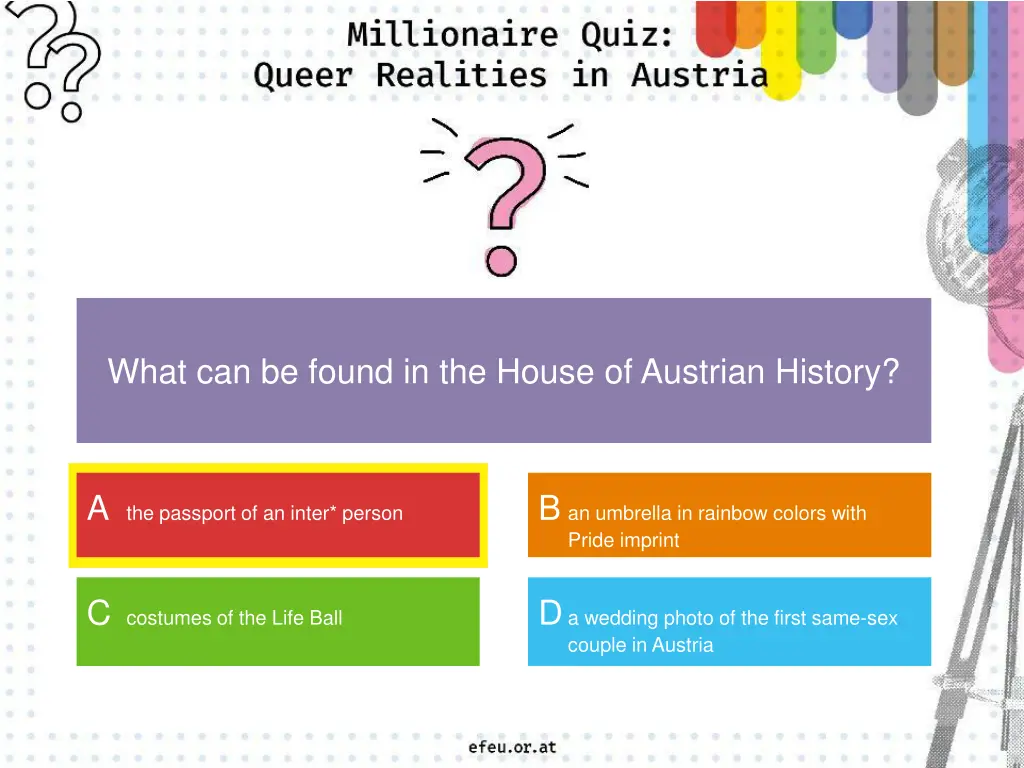 Millionaire Quiz:
Queer Realities in Austria

What can be found in the House of Austrian History?

A the passport of an inter* person

B an umbrella in rainbow colors with Pride imprint

C costumes of the Life Ball

D a wedding photo of the first same-sex couple in Austria

efeu.or.at